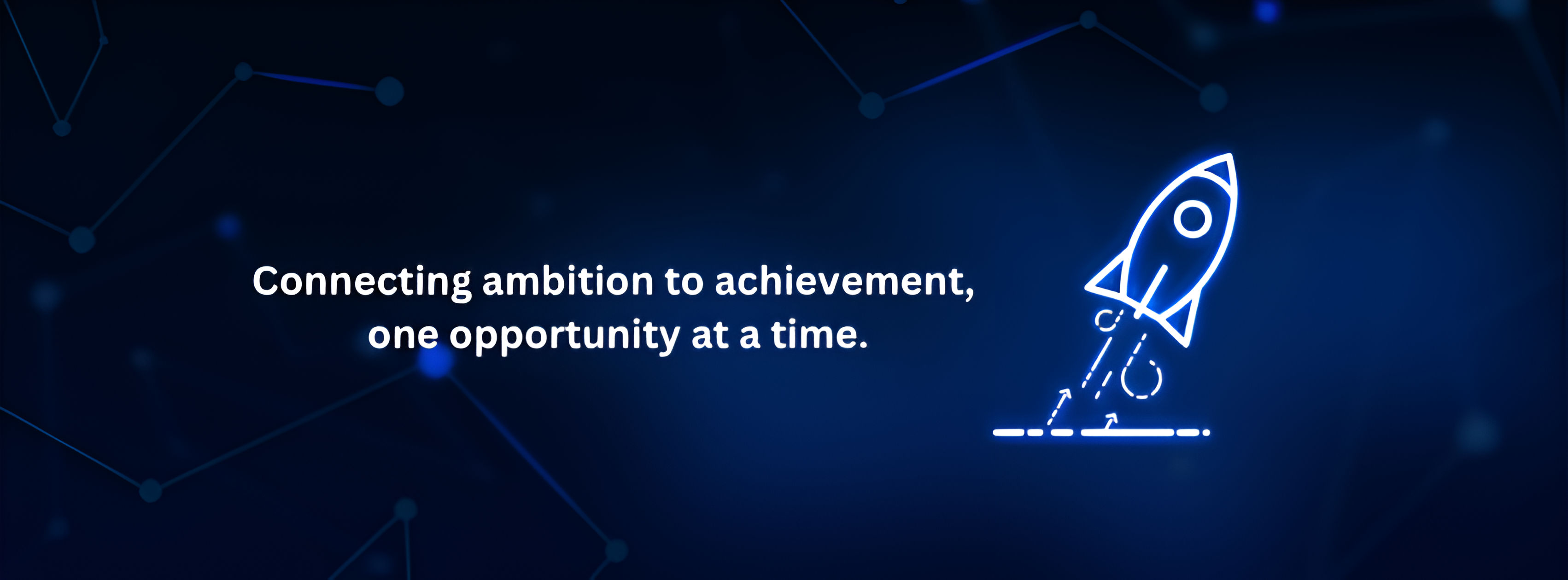 Connecting ambition to achievement,
one opportunity at a time.